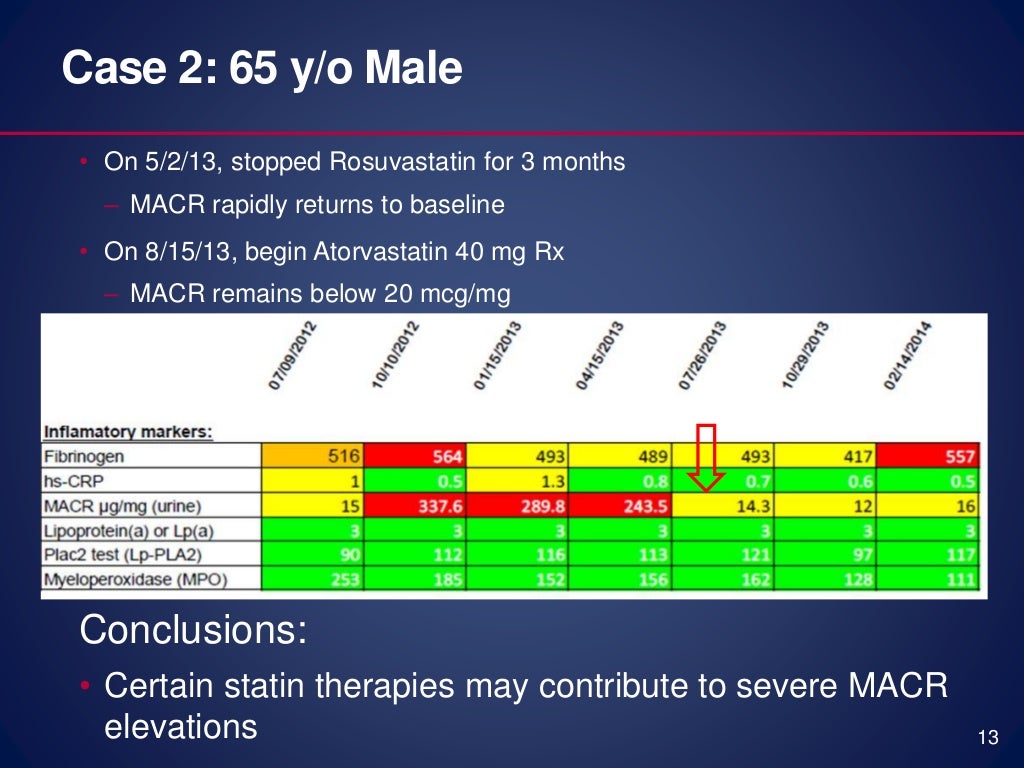 Case 2: 65 y/o Male

• On 5/2/13, stopped Rosuvastatin for 3 months
– MACR rapidly returns to baseline
• On 8/15/13, begin Atorvastatin 40 mg Rx
– MACR remains below 20 mcg/mg

| Inflamatory markers: | 07/09/2012 | 10/10/2012 | 01/15/2013 | 04/15/2013 | 07/26/2013 | 10/29/2013 | 02/14/2014 |
|---|---|---|---|---|---|---|---|
| Fibrinogen | 516 | 564 | 493 | 489 | 493 | 417 | 557 |
| hs-CRP | 1 | 0.5 | 1.3 | 0.8 | 0.7 | 0.6 | 0.5 |
| MACR µg/mg (urine) | 15 | 337.6 | 289.8 | 243.5 | 14.3 | 12 | 16 |
| Lipoprotein(a) or Lp(a) | 3 | 3 | 3 | 3 | 3 | 3 | 3 |
| Plac2 test (Lp-PLA2) | 90 | 112 | 116 | 113 | 121 | 97 | 117 |
| Myeloperoxidase (MPO) | 253 | 185 | 152 | 156 | 162 | 128 | 111 |

Conclusions:
• Certain statin therapies may contribute to severe MACR elevations

13